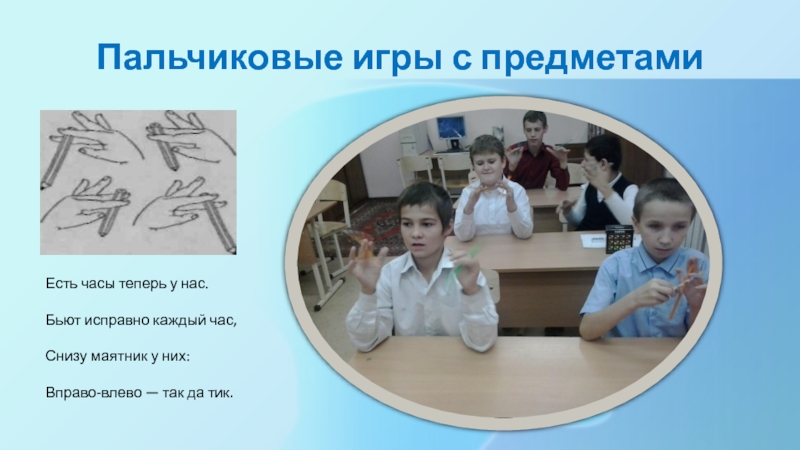 Пальчиковые игры с предметами

Есть часы теперь у нас.

Бьют исправно каждый час,

Снизу маятник у них:

Вправо-влево — так да тик.